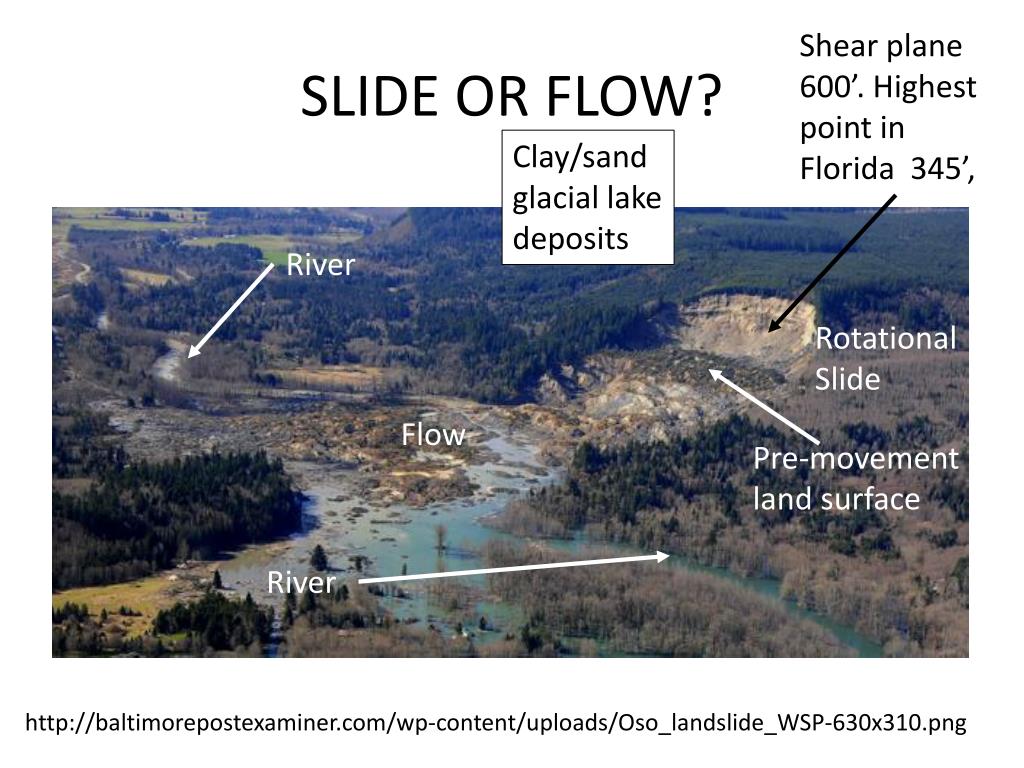 SLIDE OR FLOW?

Shear plane 600’. Highest point in Florida 345’,

Clay/sand glacial lake deposits

River

Rotational Slide

Flow

Pre-movement land surface

River

http://baltimorepostexaminer.com/wp-content/uploads/Oso_landslide_WSP-630x310.png